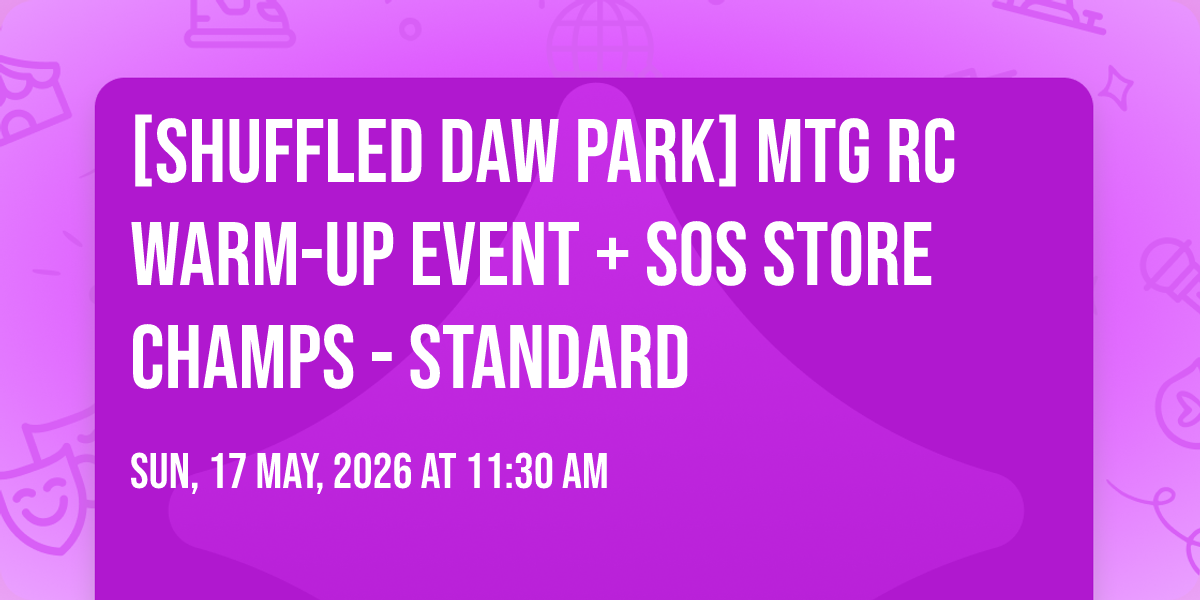 [SHUFFLED DAW PARK] MTG RC WARM-UP EVENT + SOS STORE CHAMPS - STANDARD

SUN, 17 MAY, 2026 AT 11:30 AM